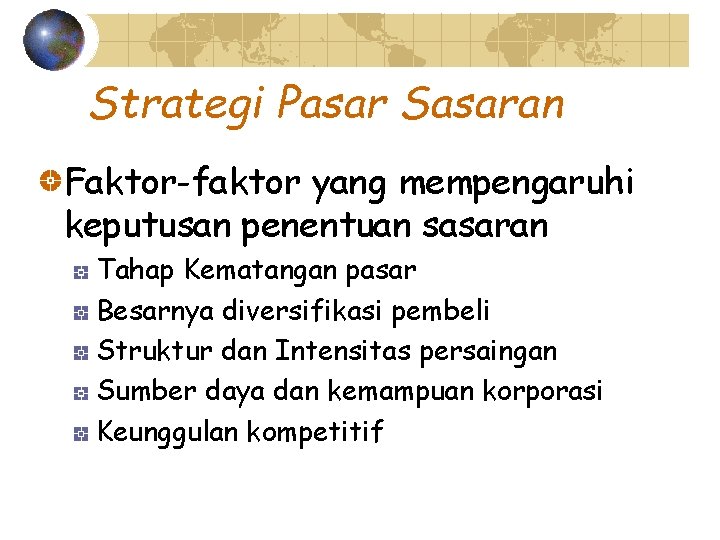 Strategi Pasar Sasaran

Faktor-faktor yang mempengaruhi keputusan penentuan sasaran

Tahap Kematangan pasar

Besarnya diversifikasi pembeli

Struktur dan Intensitas persaingan

Sumber daya dan kemampuan korporasi

Keunggulan kompetitif